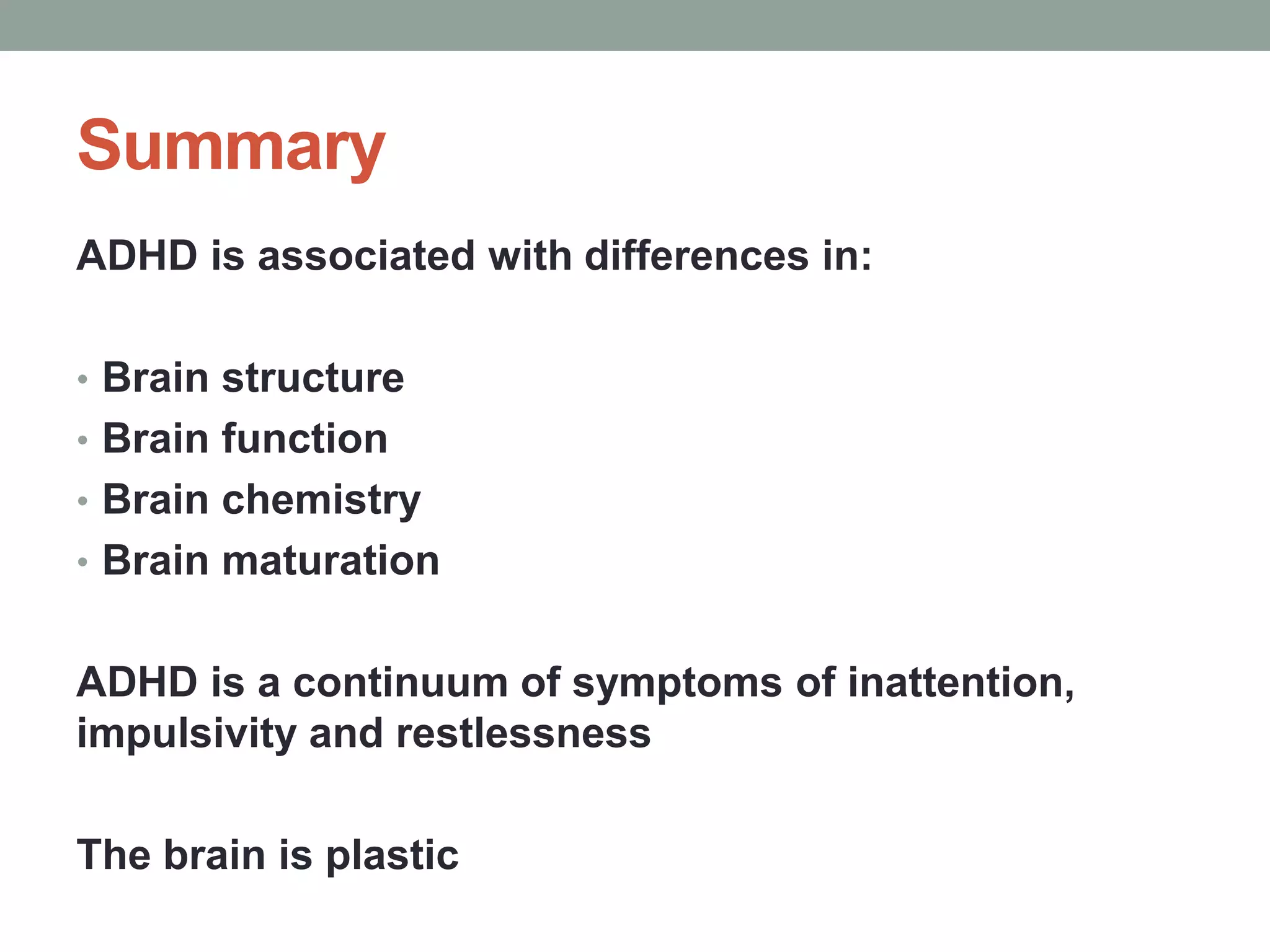 Summary

ADHD is associated with differences in:

• Brain structure
• Brain function
• Brain chemistry
• Brain maturation

ADHD is a continuum of symptoms of inattention, impulsivity and restlessness

The brain is plastic